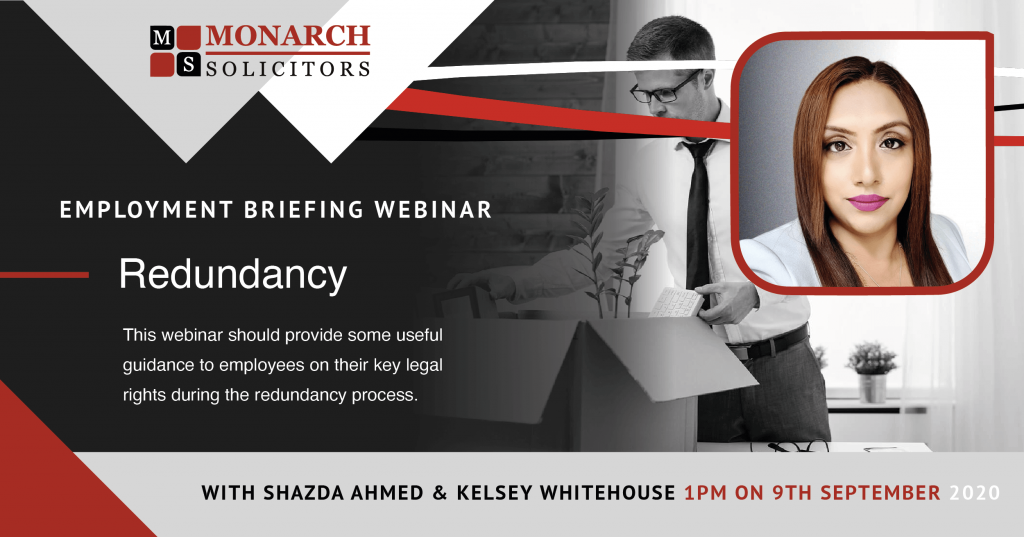 M S MONARCH SOLICITORS

EMPLOYMENT BRIEFING WEBINAR

Redundancy

This webinar should provide some useful guidance to employees on their key legal rights during the redundancy process.

WITH SHAZDA AHMED & KELSEY WHITEHOUSE 1PM ON 9TH SEPTEMBER 2020